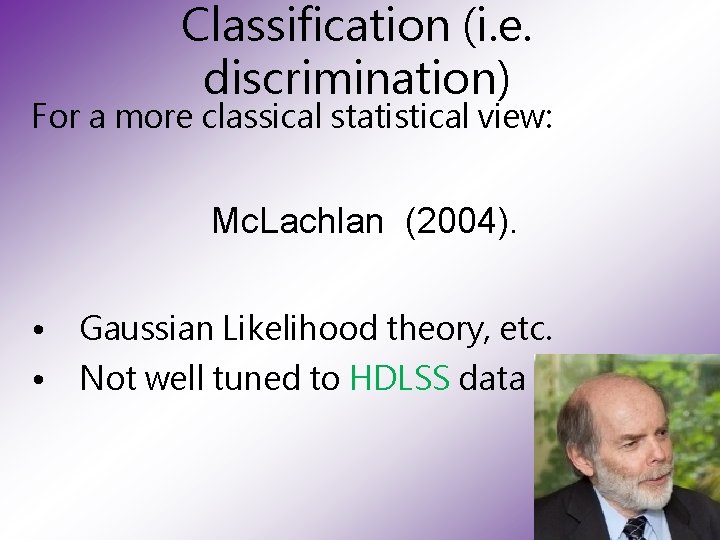 Classification (i.e. discrimination)

For a more classical statistical view:

McLachlan (2004).

• Gaussian Likelihood theory, etc.
• Not well tuned to HDLSS data